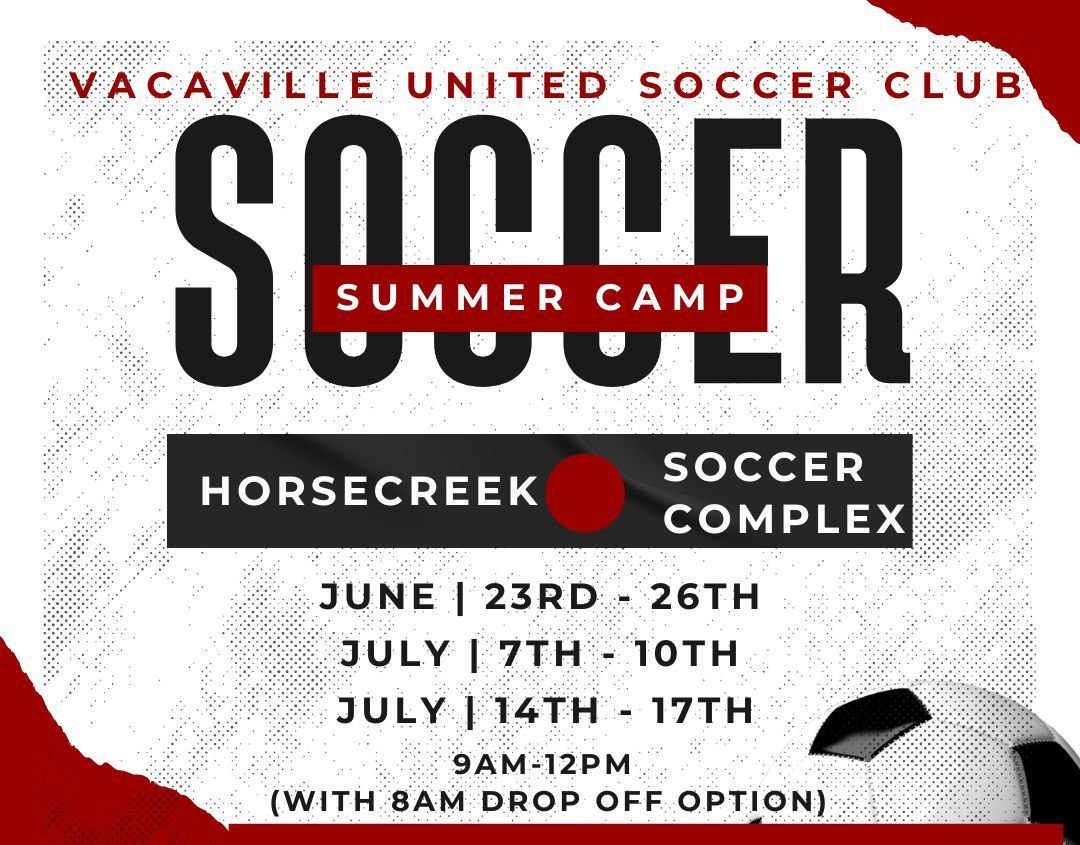 VACAVILLE UNITED SOCCER CLUB

SOCCER

SUMMER CAMP

HORSECREEK SOCCER COMPLEX

JUNE | 23RD - 26TH
JULY | 7TH - 10TH
JULY | 14TH - 17TH

9AM-12PM
(WITH 8AM DROP OFF OPTION)